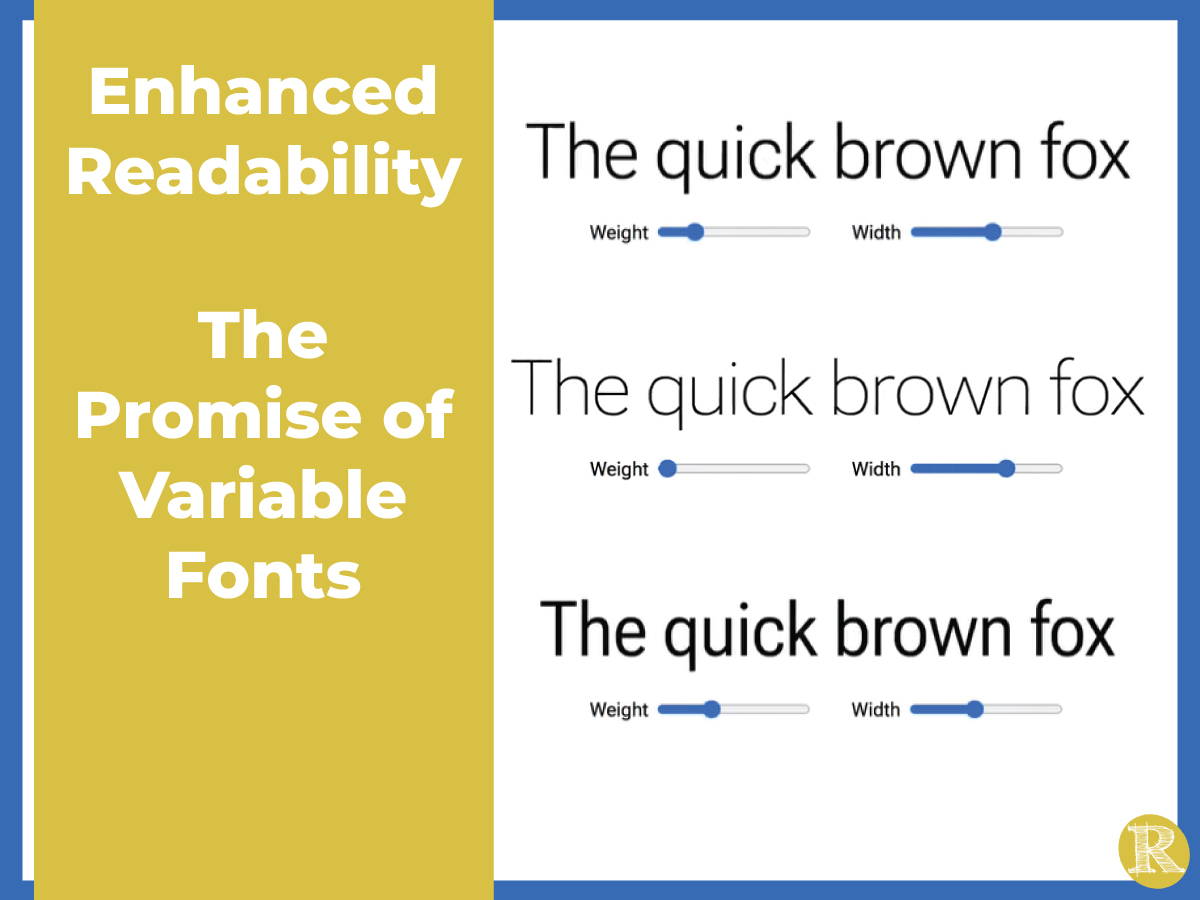 Enhanced Readability

The Promise of Variable Fonts

The quick brown fox

Weight Width

The quick brown fox

Weight Width

The quick brown fox

Weight Width

R